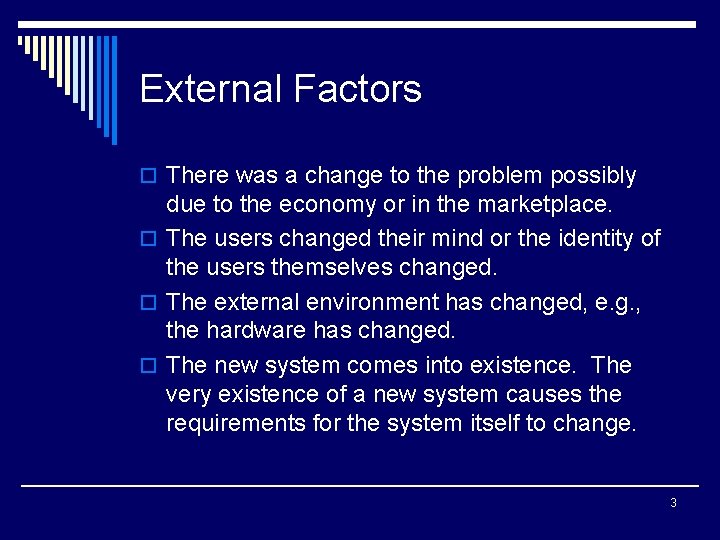 External Factors

There was a change to the problem possibly due to the economy or in the marketplace.

The users changed their mind or the identity of the users themselves changed.

The external environment has changed, e.g., the hardware has changed.

The new system comes into existence. The very existence of a new system causes the requirements for the system itself to change.

3